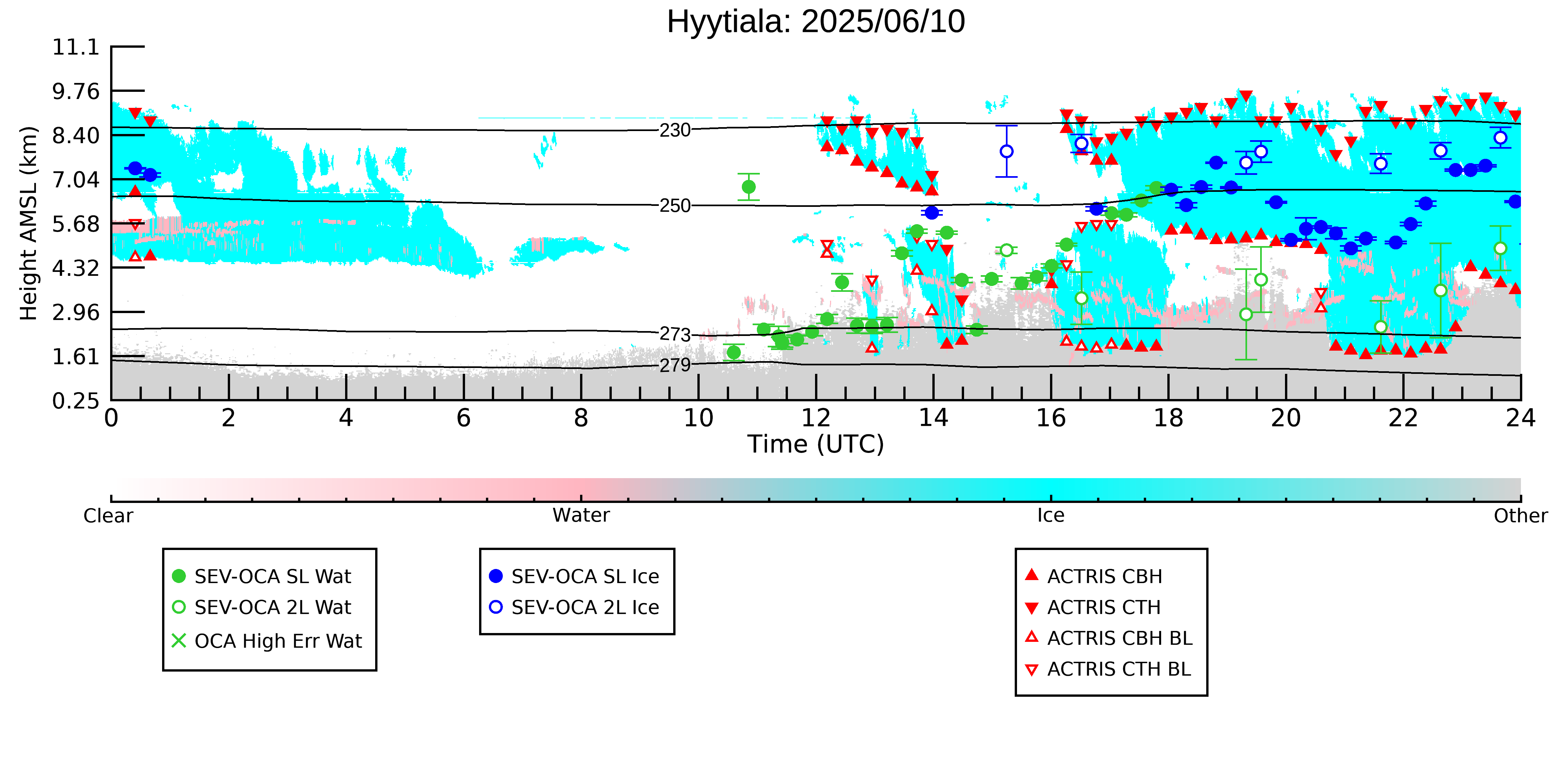 Hyytiala: 2025/06/10

Height AMSL (km)

11.1
9.76
8.40
7.04
5.68
4.32
2.96
1.61
0.25

230
250
273
279

0
2
4
6
8
10
12
14
16
18
20
22
24

Time (UTC)

Clear
Water
Ice
Other

SEV-OCA SL Wat
SEV-OCA 2L Wat
OCA High Err Wat

SEV-OCA SL Ice
SEV-OCA 2L Ice

ACTRIS CBH
ACTRIS CTH
ACTRIS CBH BL
ACTRIS CTH BL